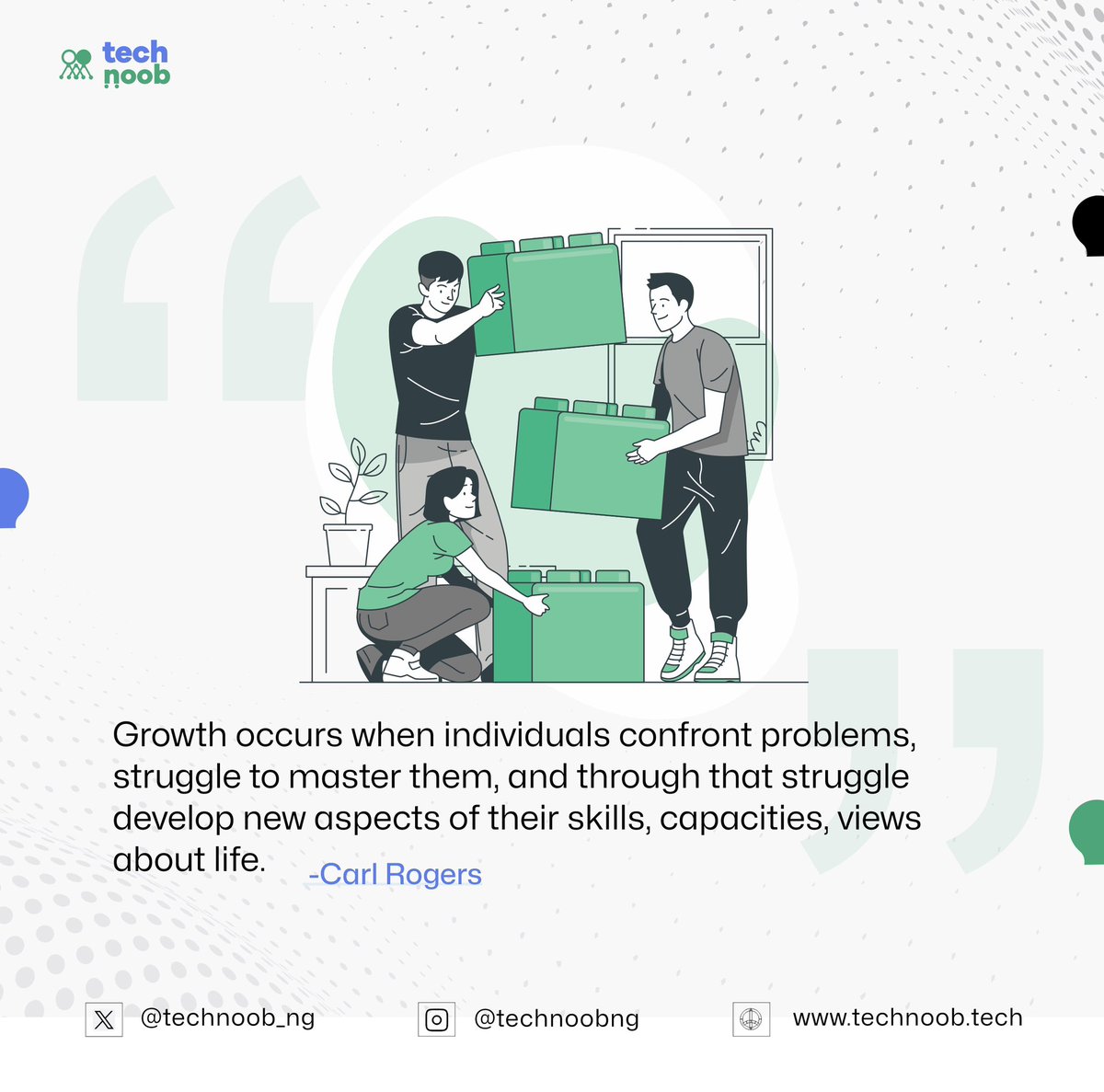 tech noob

Growth occurs when individuals confront problems, struggle to master them, and through that struggle develop new aspects of their skills, capacities, views about life.

-Carl Rogers

@technoob_ng

@technoobng

www.technoob.tech